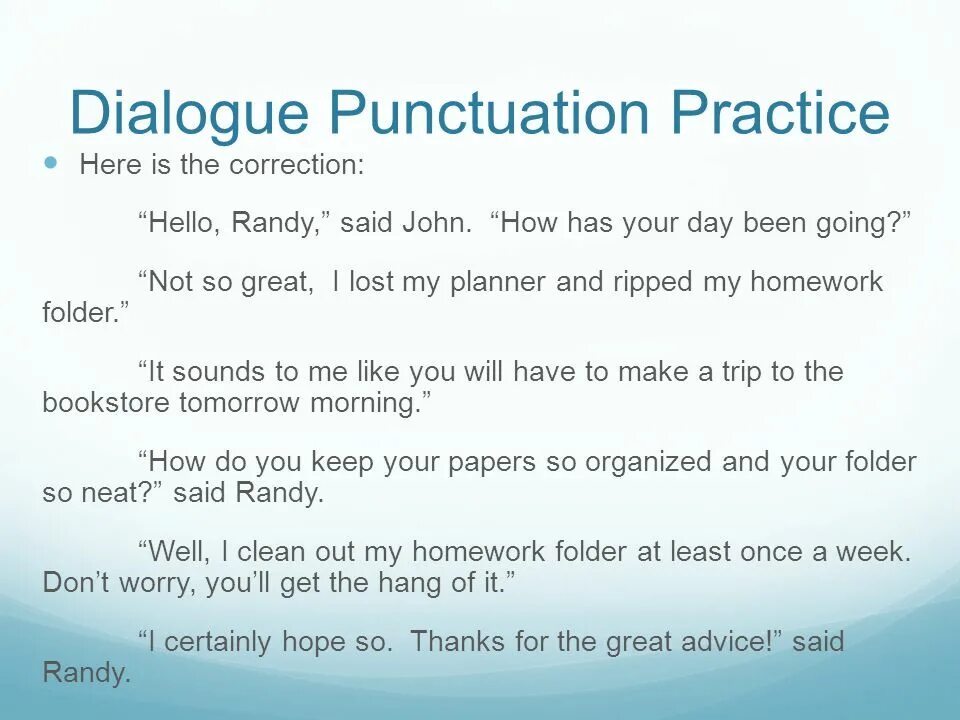 Dialogue Punctuation Practice

Here is the correction:

“Hello, Randy,” said John. “How has your day been going?”

“Not so great, I lost my planner and ripped my homework folder.”

“It sounds to me like you will have to make a trip to the bookstore tomorrow morning.”

“How do you keep your papers so organized and your folder so neat?” said Randy.

“Well, I clean out my homework folder at least once a week. Don’t worry, you’ll get the hang of it.”

“I certainly hope so. Thanks for the great advice!” said Randy.